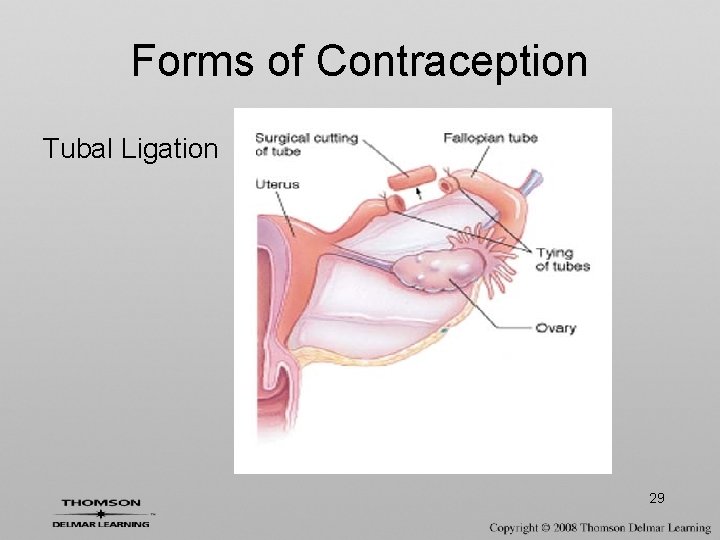 Forms of Contraception

Tubal Ligation

Surgical cutting of tube

Fallopian tube

Uterus

Tying of tubes

Ovary

29

THOMSON
DELMAR LEARNING

Copyright © 2008 Thomson Delmar Learning